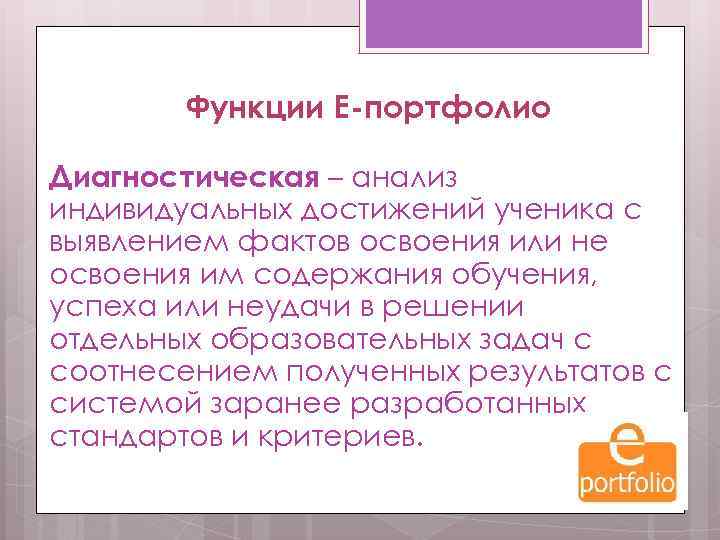 Функции Е-портфолио

Диагностическая – анализ индивидуальных достижений ученика с выявлением фактов освоения или не освоения им содержания обучения, успеха или неудачи в решении отдельных образовательных задач с соотнесением полученных результатов с системой заранее разработанных стандартов и критериев.

e
portfolio